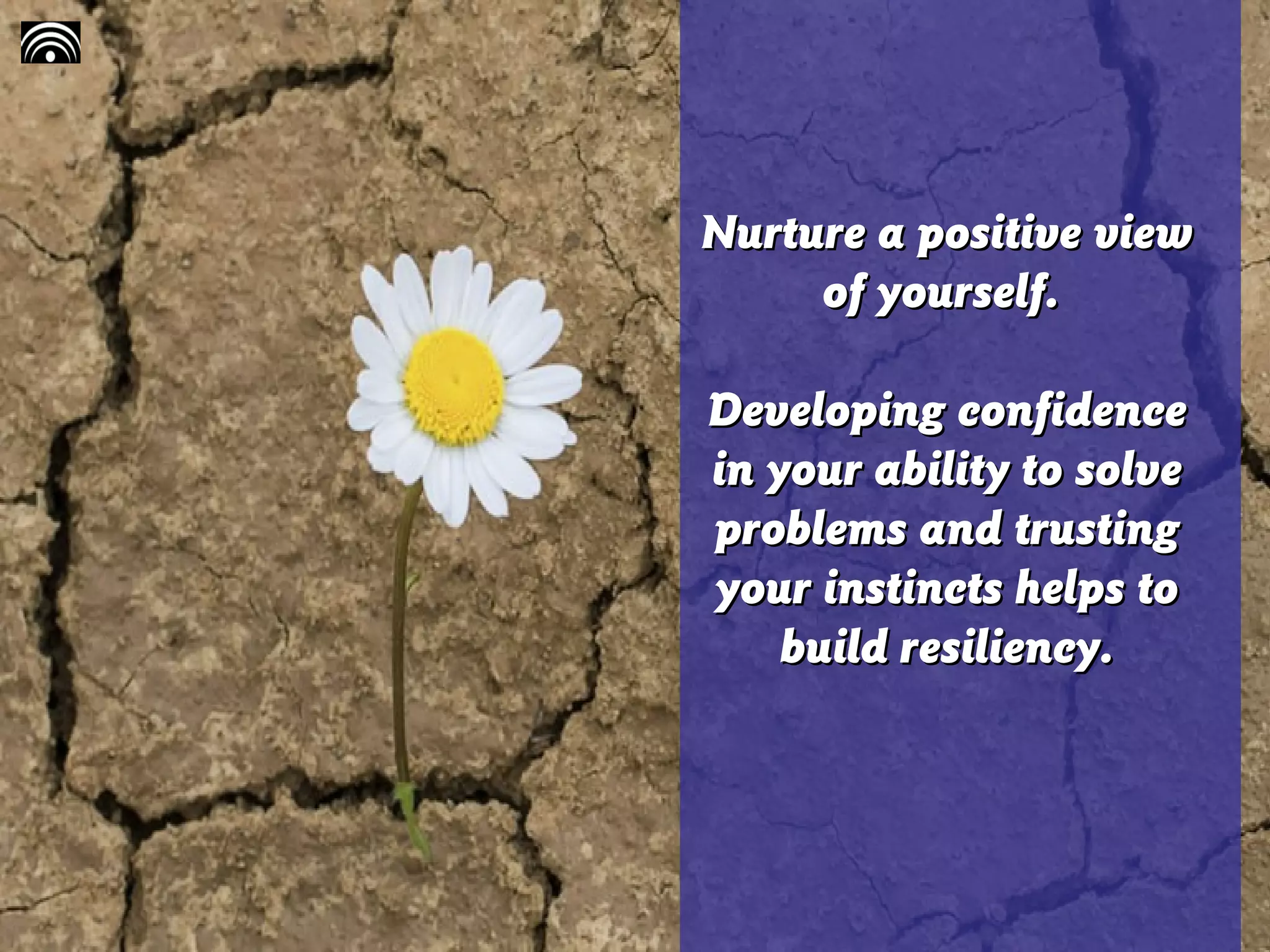 Nurture a positive view of yourself.

Developing confidence in your ability to solve problems and trusting your instincts helps to build resiliency.